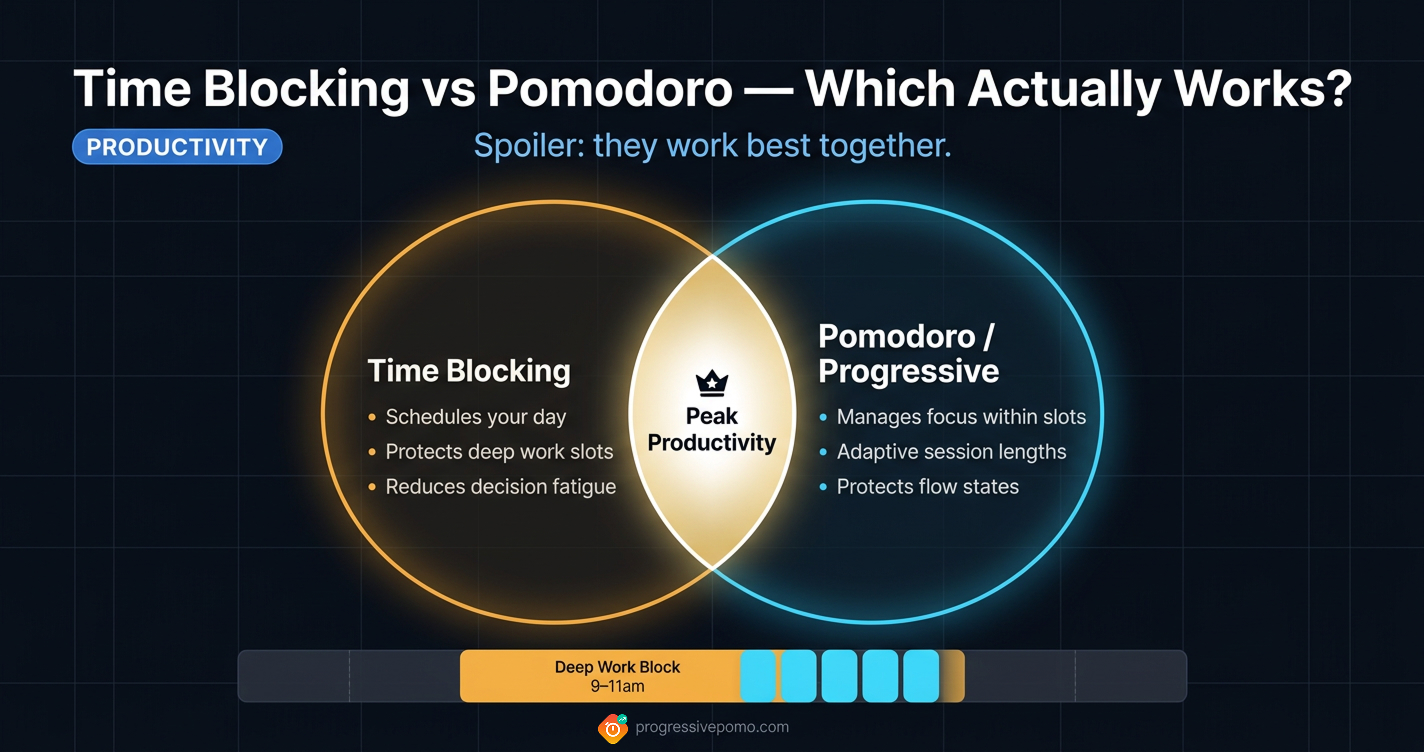 Time Blocking vs Pomodoro — Which Actually Works?

PRODUCTIVITY

Spoiler: they work best together.

Time Blocking
• Schedules your day
• Protects deep work slots
• Reduces decision fatigue

Peak Productivity

Pomodoro / Progressive
• Manages focus within slots
• Adaptive session lengths
• Protects flow states

Deep Work Block
9–11am

progressivepomo.com